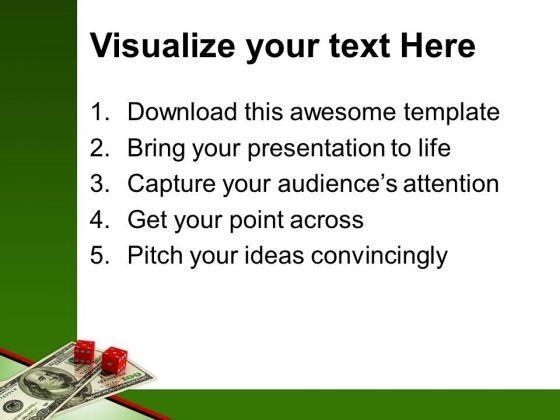 Visualize your text Here

1. Download this awesome template
2. Bring your presentation to life
3. Capture your audience's attention
4. Get your point across
5. Pitch your ideas convincingly